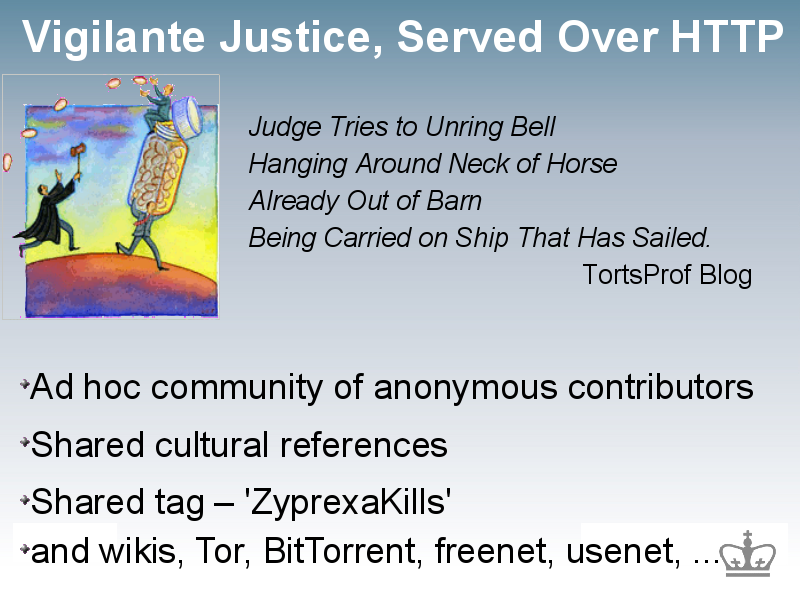 Vigilante Justice, Served Over HTTP

Judge Tries to Unring Bell
Hanging Around Neck of Horse
Already Out of Barn
Being Carried on Ship That Has Sailed.
TortsProf Blog

Ad hoc community of anonymous contributors

Shared cultural references

Shared tag – 'ZyprexaKills'

and wikis, Tor, BitTorrent, freenet, usenet, ...